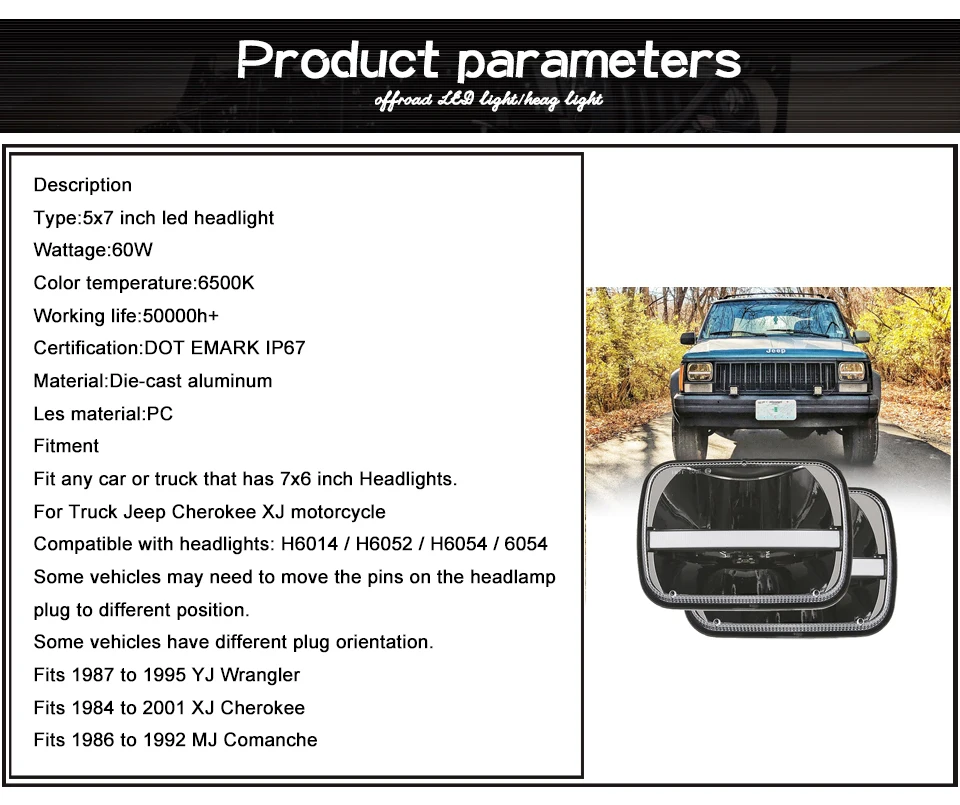 Product parameters
offroad LED light/heag light

Description
Type:5x7 inch led headlight
Wattage:60W
Color temperature:6500K
Working life:50000h+
Certification:DOT EMARK IP67
Material:Die-cast aluminum
Les material:PC
Fitment
Fit any car or truck that has 7x6 inch Headlights.
For Truck Jeep Cherokee XJ motorcycle
Compatible with headlights: H6014 / H6052 / H6054 / 6054
Some vehicles may need to move the pins on the headlamp plug to different position.
Some vehicles have different plug orientation.
Fits 1987 to 1995 YJ Wrangler
Fits 1984 to 2001 XJ Cherokee
Fits 1986 to 1992 MJ Comanche

Jeep